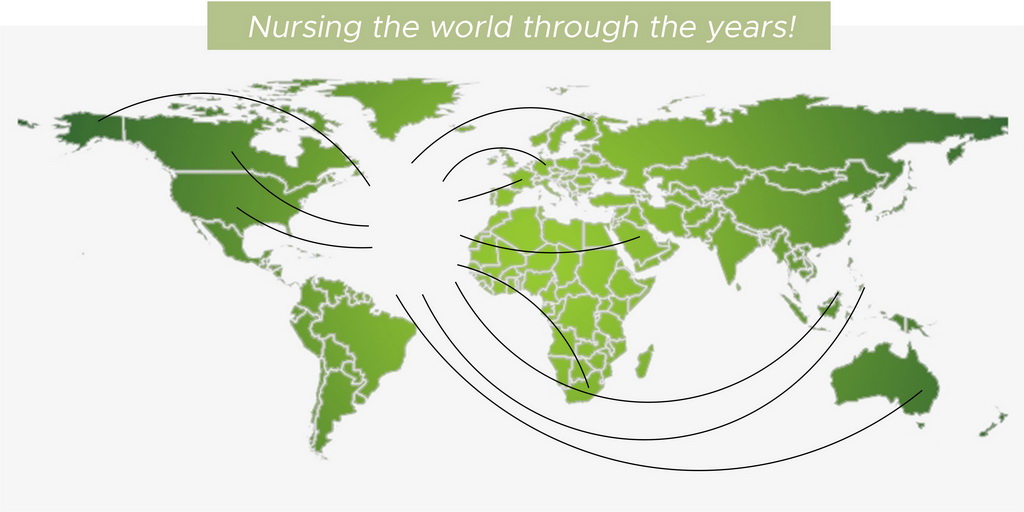 Nursing the world through the years!